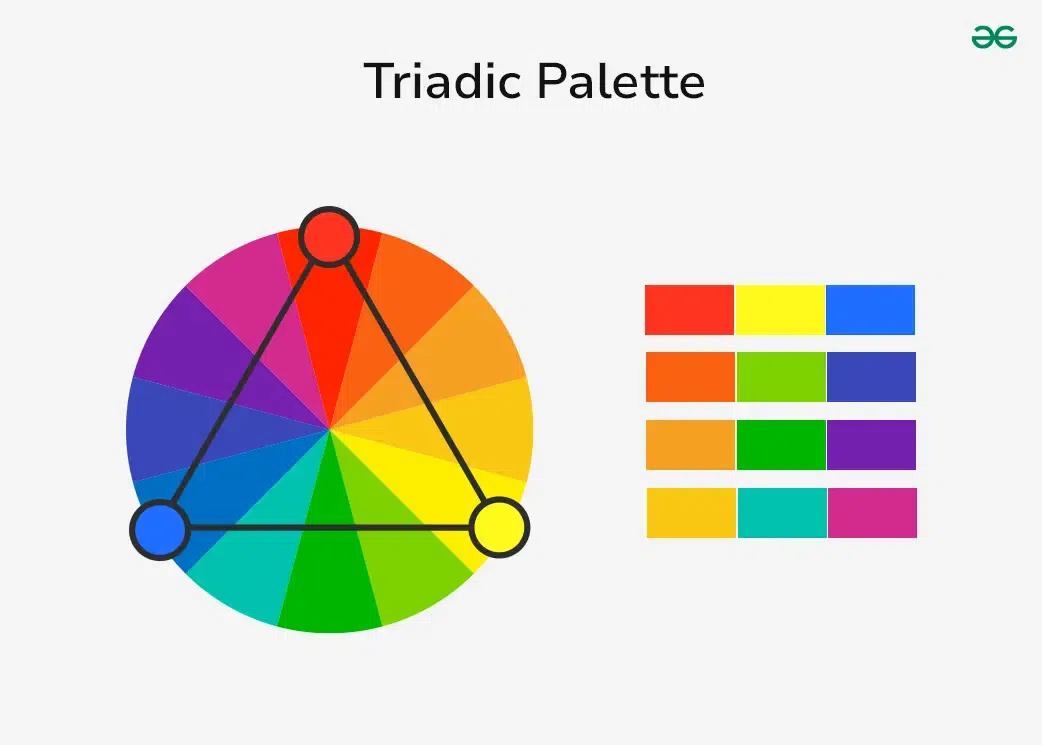 Triadic Palette